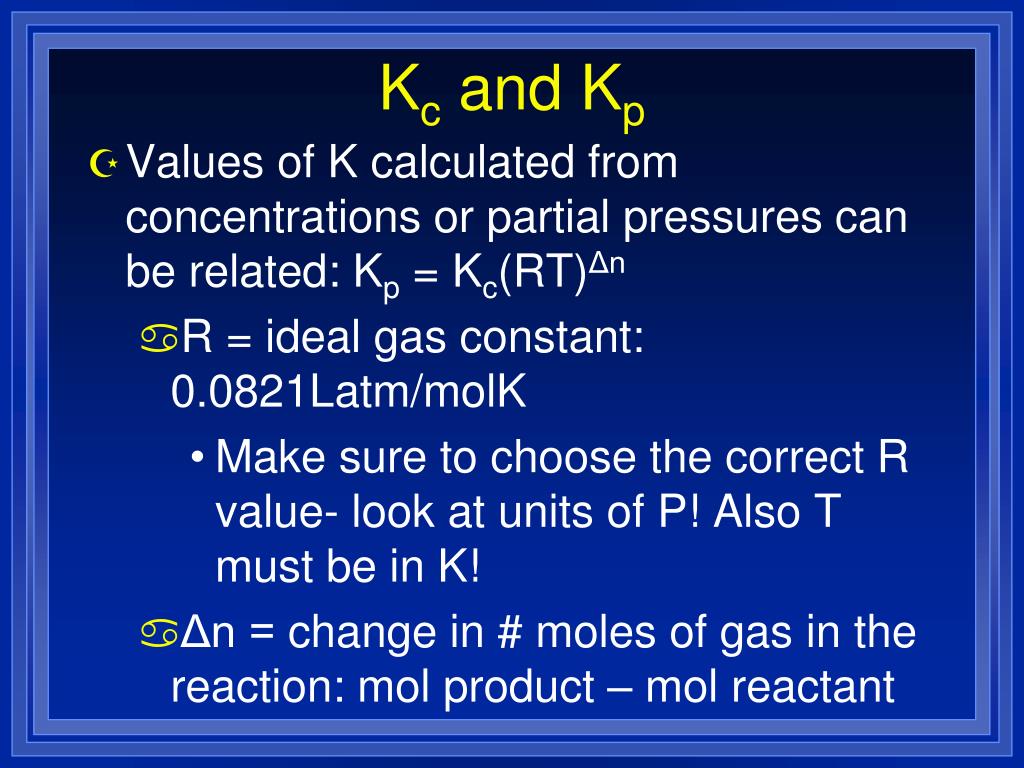 $K_c$ and $K_p$

Values of K calculated from concentrations or partial pressures can be related: $K_p = K_c(RT)^{\Delta n}$

R = ideal gas constant: 0.0821Latm/molK

• Make sure to choose the correct R value- look at units of P! Also T must be in K!

Δn = change in # moles of gas in the reaction: mol product – mol reactant